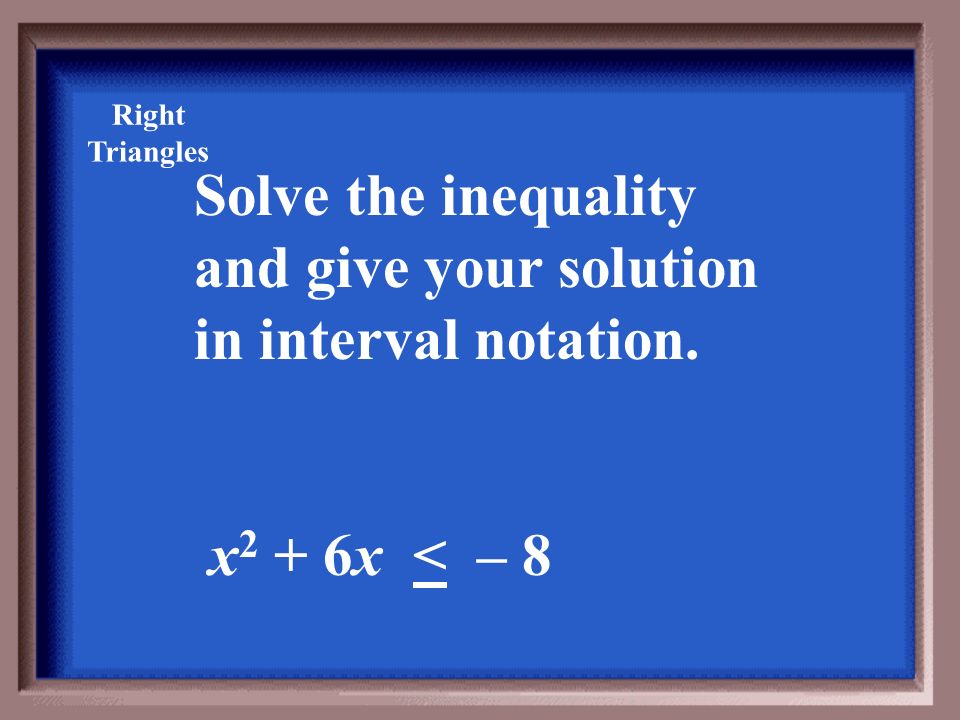 Right Triangles

Solve the inequality and give your solution in interval notation.

$x^2 + 6x \leq -8$